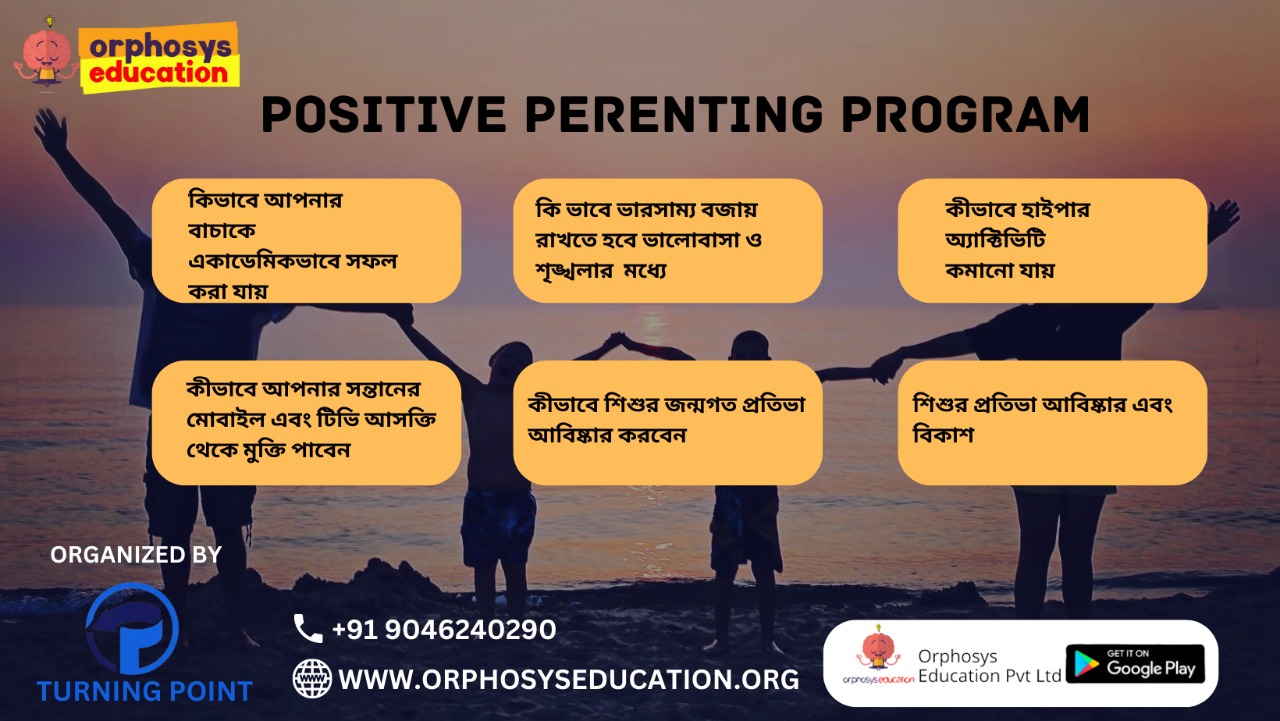 orphosys education

POSITIVE PERENTING PROGRAM

কিভাবে আপনার বাচাকে একাডেমিকভাবে সফল করা যায়

কি ভাবে ভারসাম্য বজায় রাখতে হবে ভালোবাসা ও শৃঙ্খলার মধ্যে

কীভাবে হাইপার অ্যাক্টিভিটি কমানো যায়

কীভাবে আপনার সন্তানের মোবাইল এবং টিভি আসক্তি থেকে মুক্তি পাবেন

কীভাবে শিশুর জন্মগত প্রতিভা আবিষ্কার করবেন

শিশুর প্রতিভা আবিষ্কার এবং বিকাশ

ORGANIZED BY

TURNING POINT

+91 9046240290

WWW.ORPHOSYSEDUCATION.ORG

orphosys education

Orphosys Education Pvt Ltd

GET IT ON Google Play